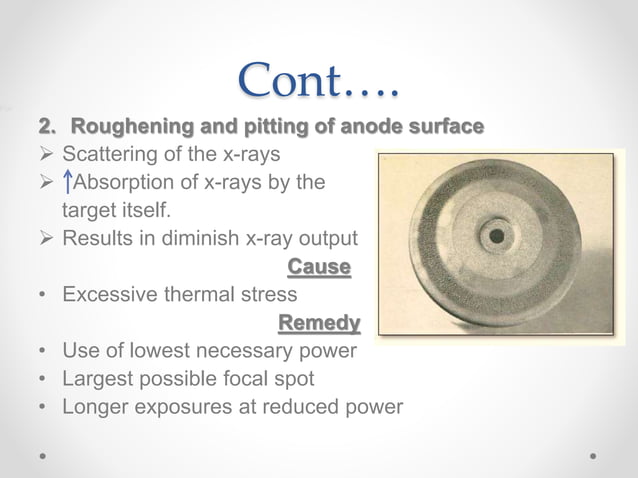 Cont….

2. Roughening and pitting of anode surface

➢ Scattering of the x-rays
➢ ↑Absorption of x-rays by the target itself.
➢ Results in diminish x-ray output

Cause

• Excessive thermal stress

Remedy

• Use of lowest necessary power
• Largest possible focal spot
• Longer exposures at reduced power